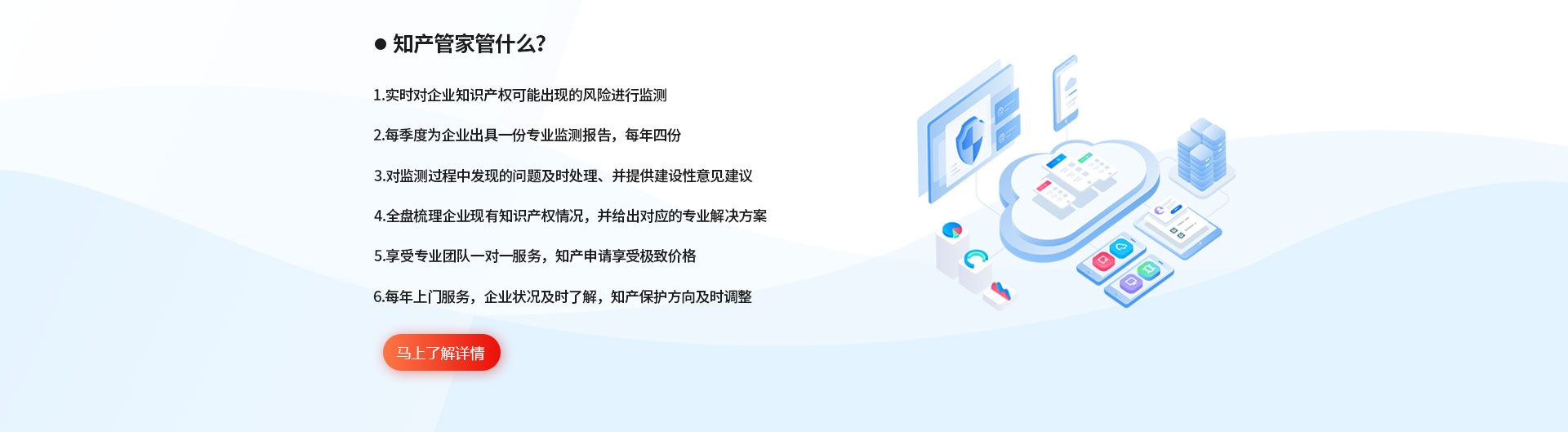 ● 知产管家管什么?

1.实时对企业知识产权可能出现的风险进行监测

2.每季度为企业出具一份专业监测报告，每年四份

3.对监测过程中发现的问题及时处理、并提供建设性意见建议

4.全盘梳理企业现有知识产权情况，并给出对应的专业解决方案

5.享受专业团队一对一服务，知产申请享受极致价格

6.每年上门服务，企业状况及时了解，知产保护方向及时调整

马上了解详情